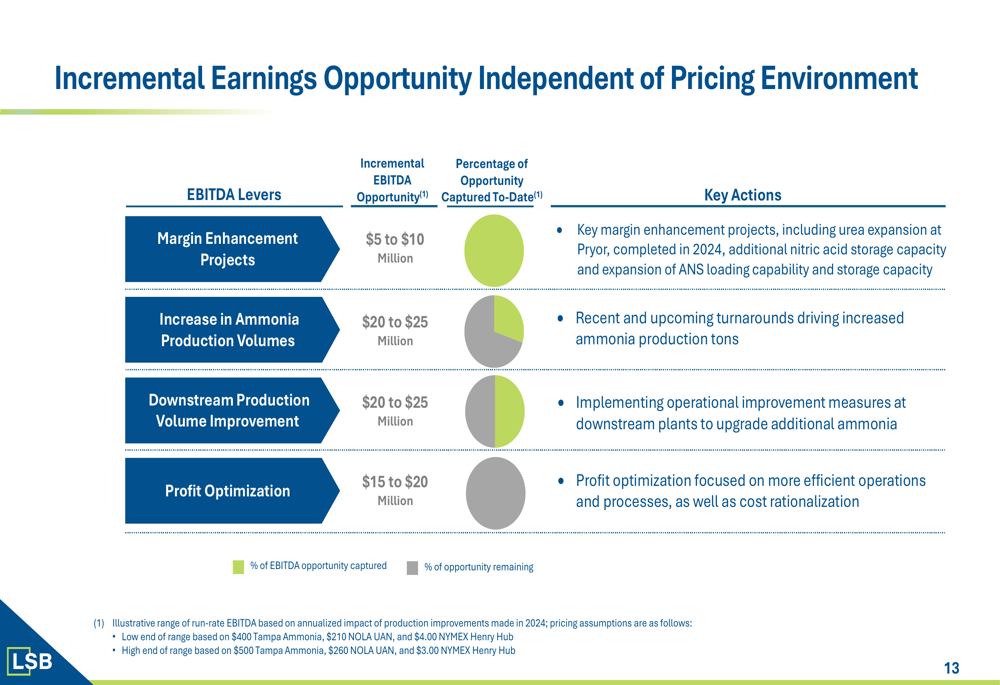 Incremental Earnings Opportunity Independent of Pricing Environment

| EBITDA Levers | Incremental EBITDA Opportunity$^{(1)}$ | Percentage of Opportunity Captured To-Date$^{(1)}$ | Key Actions |
|---|---|---|---|
| Margin Enhancement Projects | \$5 to \$10 Million | | • Key margin enhancement projects, including urea expansion at Pryor, completed in 2024, additional nitric acid storage capacity and expansion of ANS loading capability and storage capacity |
| Increase in Ammonia Production Volumes | \$20 to \$25 Million | | • Recent and upcoming turnarounds driving increased ammonia production tons |
| Downstream Production Volume Improvement | \$20 to \$25 Million | | • Implementing operational improvement measures at downstream plants to upgrade additional ammonia |
| Profit Optimization | \$15 to \$20 Million | | • Profit optimization focused on more efficient operations and processes, as well as cost rationalization |

% of EBITDA opportunity captured
% of opportunity remaining

(1) Illustrative range of run-rate EBITDA based on annualized impact of production improvements made in 2024; pricing assumptions are as follows:
• Low end of range based on \$400 Tampa Ammonia, \$210 NOLA UAN, and \$4.00 NYMEX Henry Hub
• High end of range based on \$500 Tampa Ammonia, \$260 NOLA UAN, and \$3.00 NYMEX Henry Hub

LSB

13